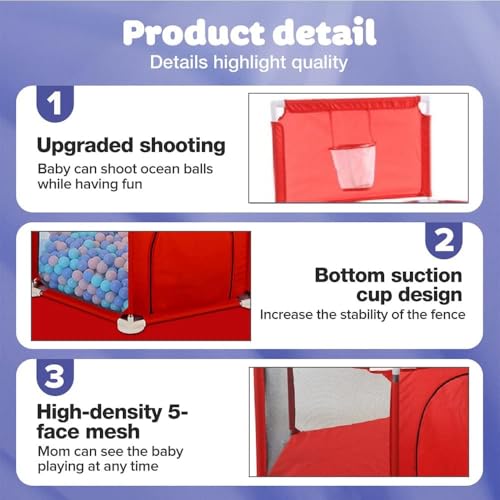 Product detail
Details highlight quality

1

Upgraded shooting
Baby can shoot ocean balls while having fun

2

Bottom suction cup design
Increase the stability of the fence

3

High-density 5-face mesh
Mom can see the baby playing at any time